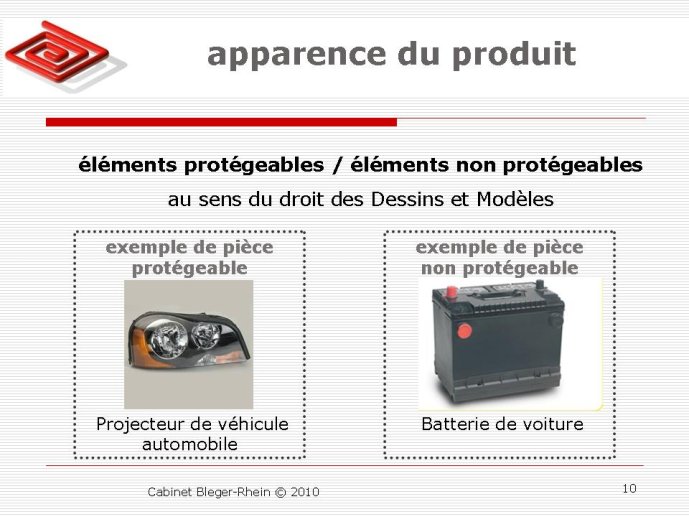 apparence du produit

éléments protégeables / éléments non protégeables

au sens du droit des Dessins et Modèles

exemple de pièce protégeable

Projecteur de véhicule automobile

exemple de pièce non protégeable

Batterie de voiture

Cabinet Bleger-Rhein © 2010

10